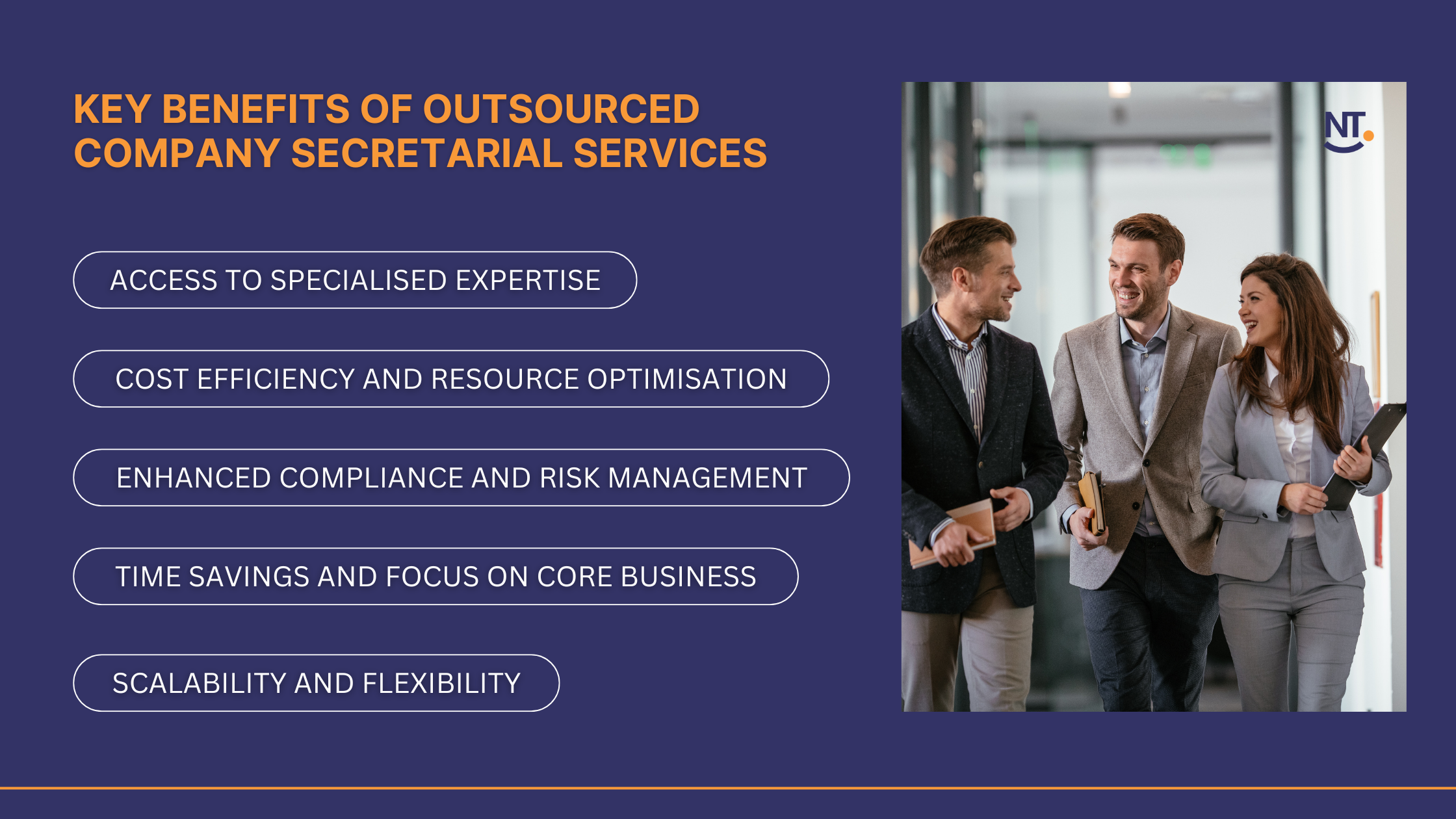 KEY BENEFITS OF OUTSOURCED COMPANY SECRETARIAL SERVICES

ACCESS TO SPECIALISED EXPERTISE

COST EFFICIENCY AND RESOURCE OPTIMISATION

ENHANCED COMPLIANCE AND RISK MANAGEMENT

TIME SAVINGS AND FOCUS ON CORE BUSINESS

SCALABILITY AND FLEXIBILITY

NT.